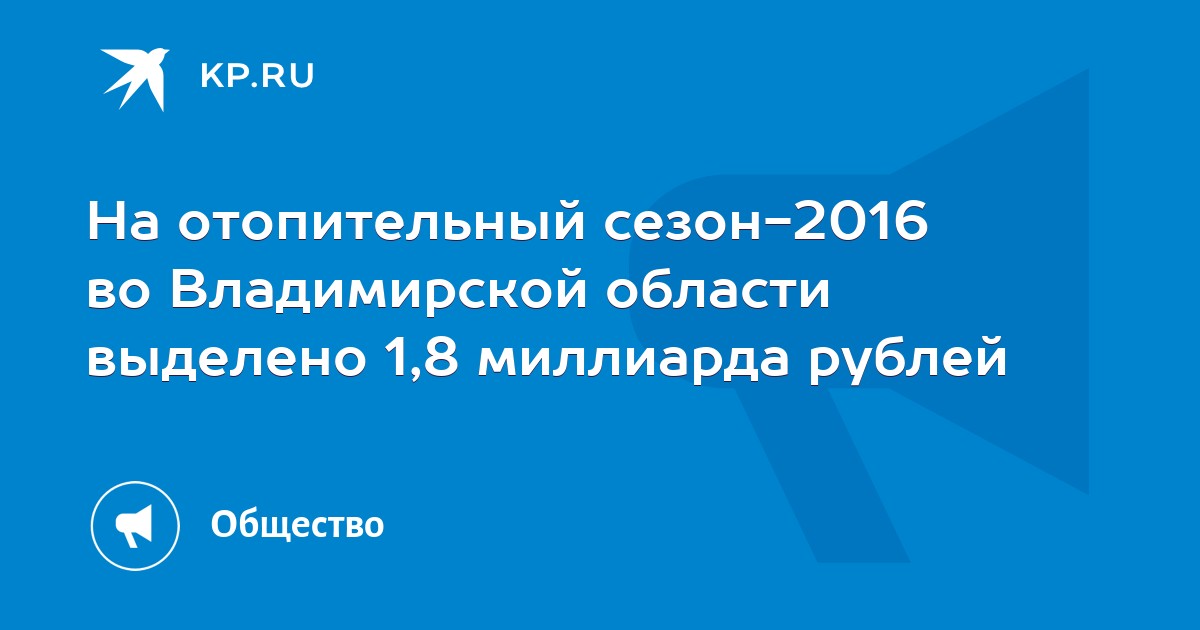 KP.RU

На отопительный сезон-2016 во Владимирской области выделено 1,8 миллиарда рублей

Общество